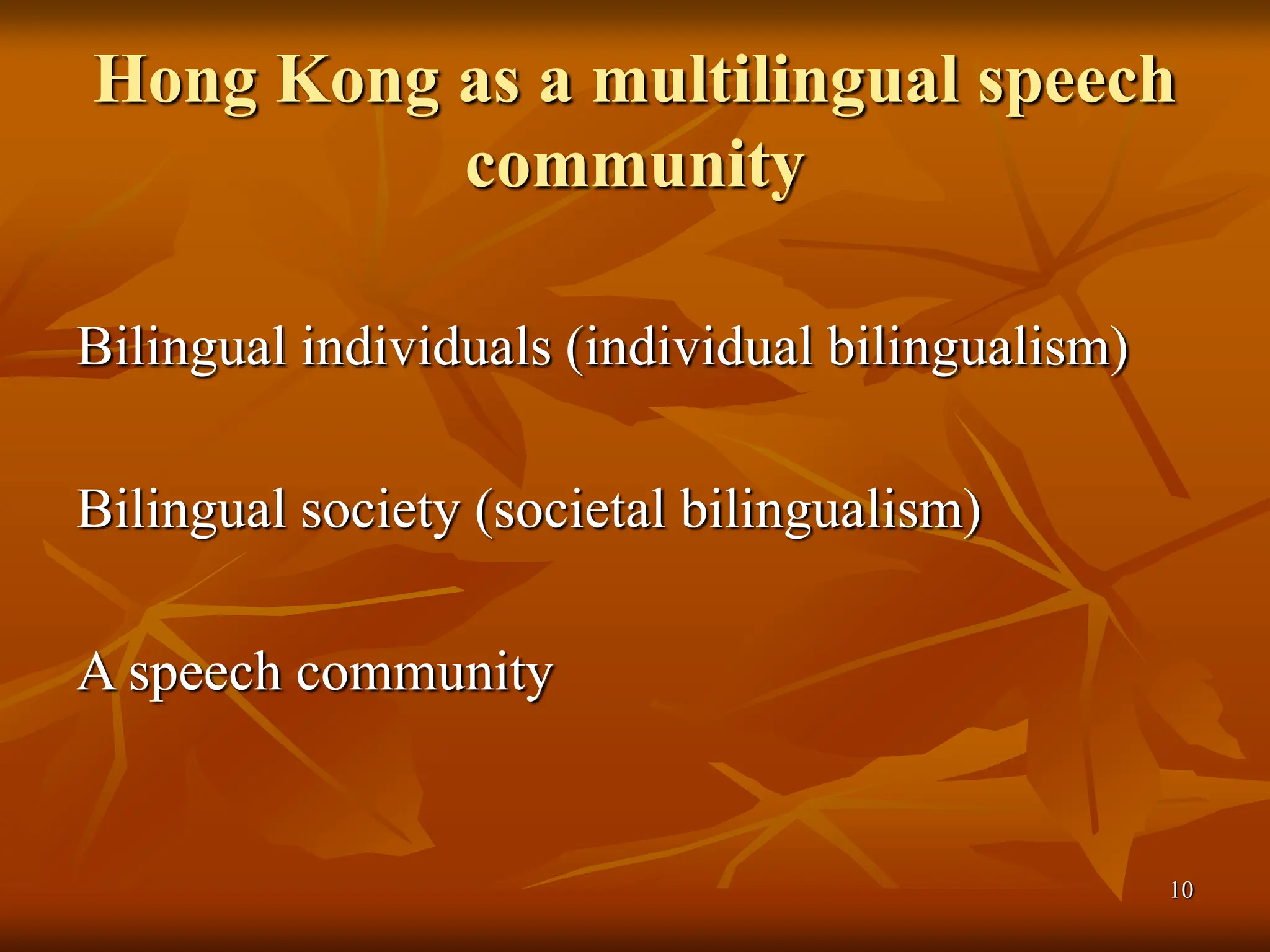 Hong Kong as a multilingual speech community

Bilingual individuals (individual bilingualism)

Bilingual society (societal bilingualism)

A speech community

10